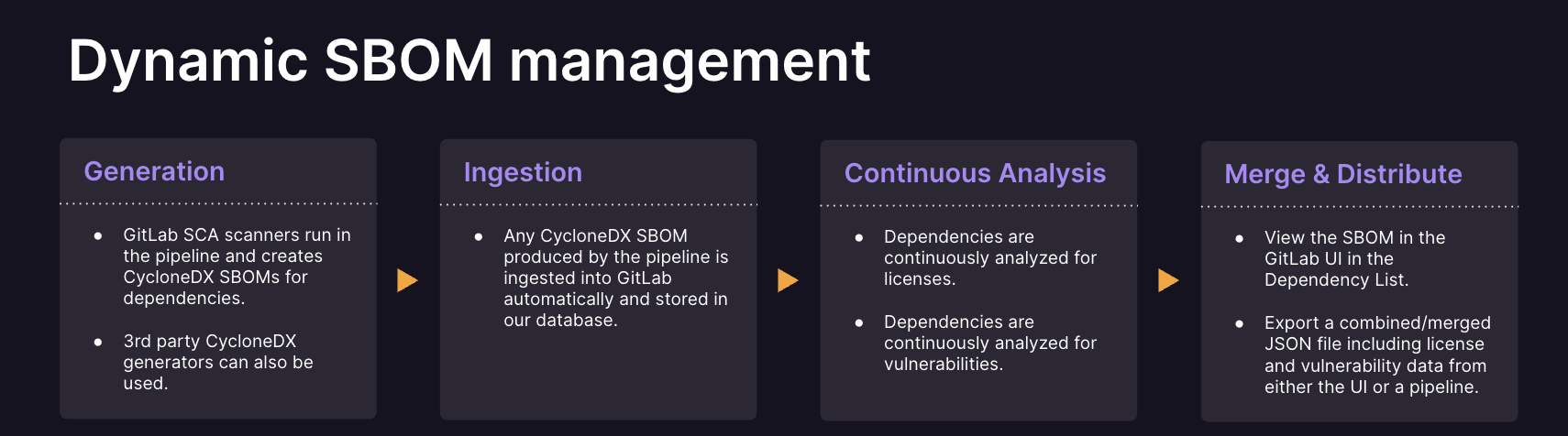 Dynamic SBOM management

Generation

- GitLab SCA scanners run in the pipeline and creates CycloneDX SBOMs for dependencies.
- 3rd party CycloneDX generators can also be used.

Ingestion

- Any CycloneDX SBOM produced by the pipeline is ingested into GitLab automatically and stored in our database.

Continuous Analysis

- Dependencies are continuously analyzed for licenses.
- Dependencies are continuously analyzed for vulnerabilities.

Merge & Distribute

- View the SBOM in the GitLab UI in the Dependency List.
- Export a combined/merged JSON file including license and vulnerability data from either the UI or a pipeline.